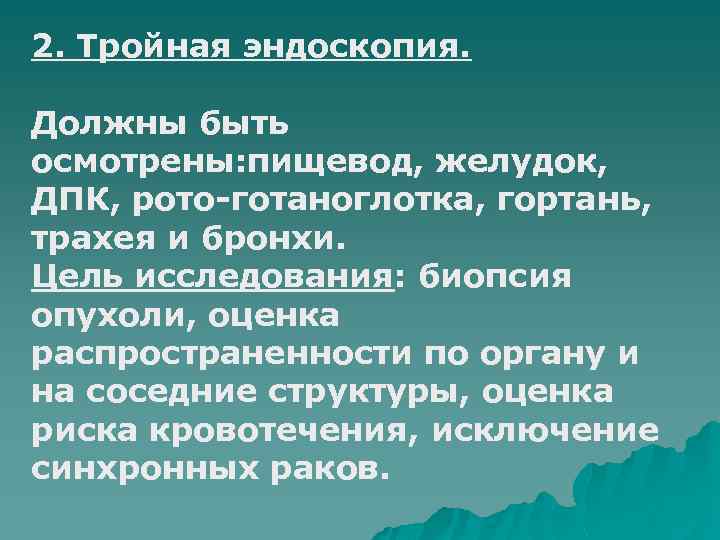 2. Тройная эндоскопия.

Должны быть осмотрены:пищевод, желудок, ДПК, рото-готаноглотка, гортань, трахея и бронхи.
Цель исследования: биопсия опухоли, оценка распространенности по органу и на соседние структуры, оценка риска кровотечения, исключение синхронных раков.